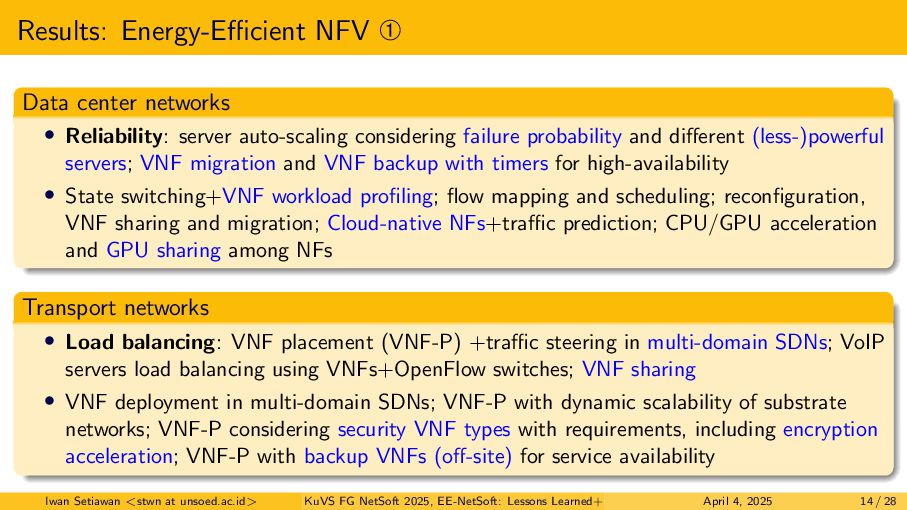 Results: Energy-Efficient NFV ①

Data center networks

• **Reliability**: server auto-scaling considering failure probability and different (less-)powerful servers; VNF migration and VNF backup with timers for high-availability

• State switching+VNF workload profiling; flow mapping and scheduling; reconfiguration, VNF sharing and migration; Cloud-native NFs+traffic prediction; CPU/GPU acceleration and GPU sharing among NFs

Transport networks

• **Load balancing**: VNF placement (VNF-P) +traffic steering in multi-domain SDNs; VoIP servers load balancing using VNFs+OpenFlow switches; VNF sharing

• VNF deployment in multi-domain SDNs; VNF-P with dynamic scalability of substrate networks; VNF-P considering security VNF types with requirements, including encryption acceleration; VNF-P with backup VNFs (off-site) for service availability

Iwan Setiawan <stwn at unsoed.ac.id> KuVS FG NetSoft 2025, EE-NetSoft: Lessons Learned+ April 4, 2025 14 / 28